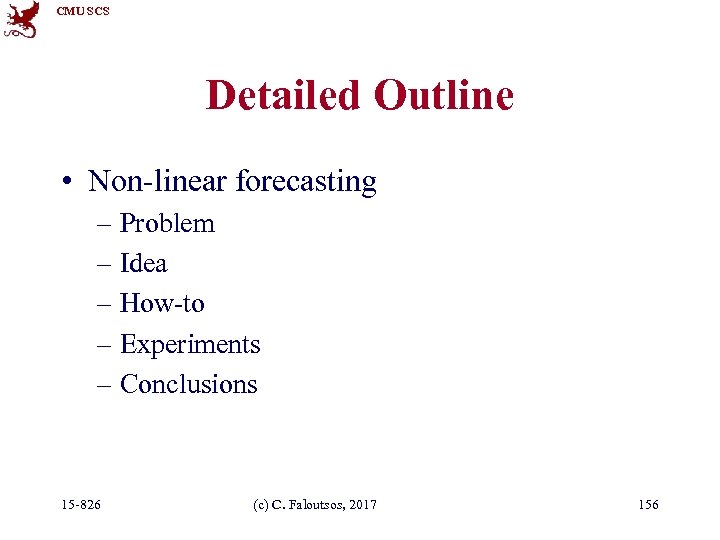 CMU SCS

Detailed Outline

• Non-linear forecasting
– Problem
– Idea
– How-to
– Experiments
– Conclusions

15-826 (c) C. Faloutsos, 2017 156